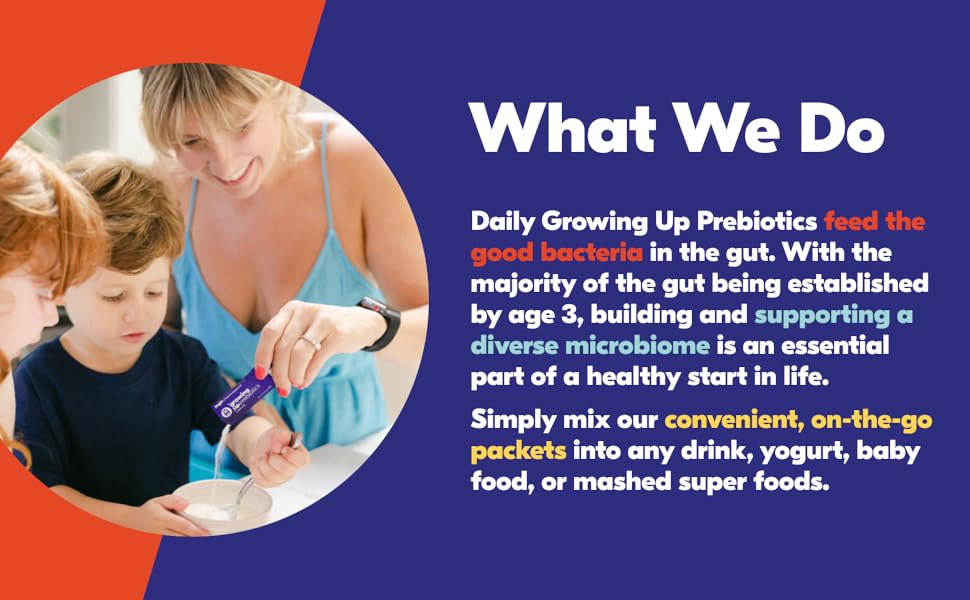 What We Do

Daily Growing Up Prebiotics feed the good bacteria in the gut. With the majority of the gut being established by age 3, building and supporting a diverse microbiome is an essential part of a healthy start in life.

Simply mix our convenient, on-the-go packets into any drink, yogurt, baby food, or mashed super foods.

Growing Up Prebiotics